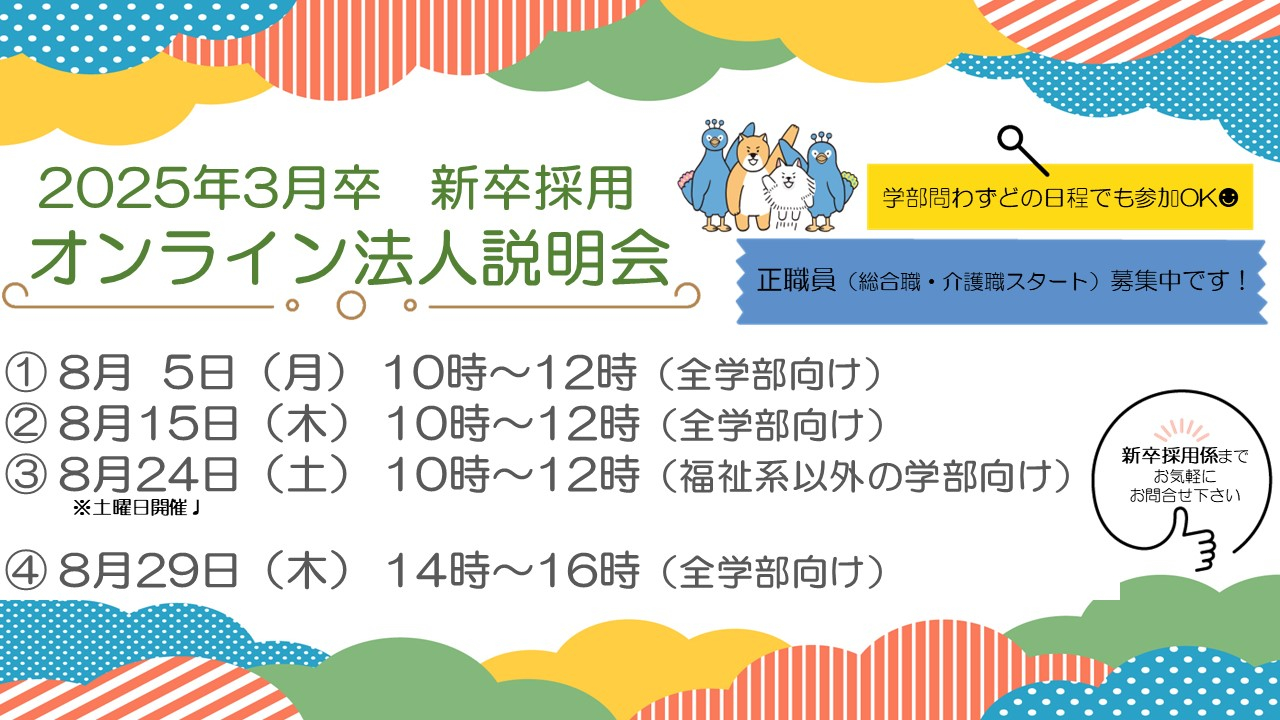 2025年3月卒　新卒採用
オンライン法人説明会

学部問わずどの日程でも参加OK☻

正職員（総合職・介護職スタート）募集中です！

① 8月 5日（月） 10時～12時（全学部向け）
② 8月15日（木） 10時～12時（全学部向け）
③ 8月24日（土） 10時～12時（福祉系以外の学部向け）
※土曜日開催♩

④ 8月29日（木） 14時～16時（全学部向け）

新卒採用係まで
お気軽に
お問合せ下さい